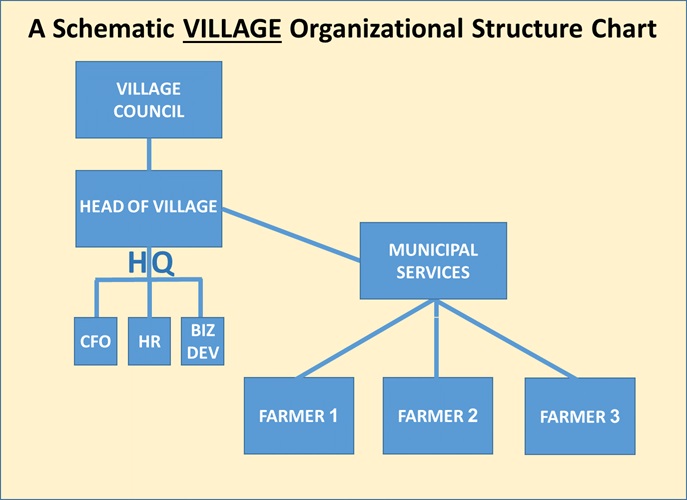 A Schematic VILLAGE Organizational Structure Chart

VILLAGE COUNCIL

HEAD OF VILLAGE

HQ

CFO

HR

BIZ DEV

MUNICIPAL SERVICES

FARMER 1

FARMER 2

FARMER 3